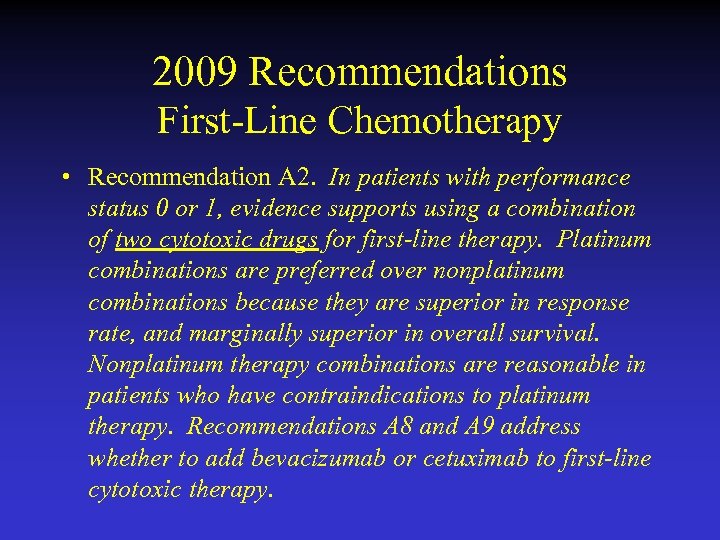 2009 Recommendations
First-Line Chemotherapy

• Recommendation A2. In patients with performance status 0 or 1, evidence supports using a combination of two cytotoxic drugs for first-line therapy. Platinum combinations are preferred over nonplatinum combinations because they are superior in response rate, and marginally superior in overall survival. Nonplatinum therapy combinations are reasonable in patients who have contraindications to platinum therapy. Recommendations A8 and A9 address whether to add bevacizumab or cetuximab to first-line cytotoxic therapy.